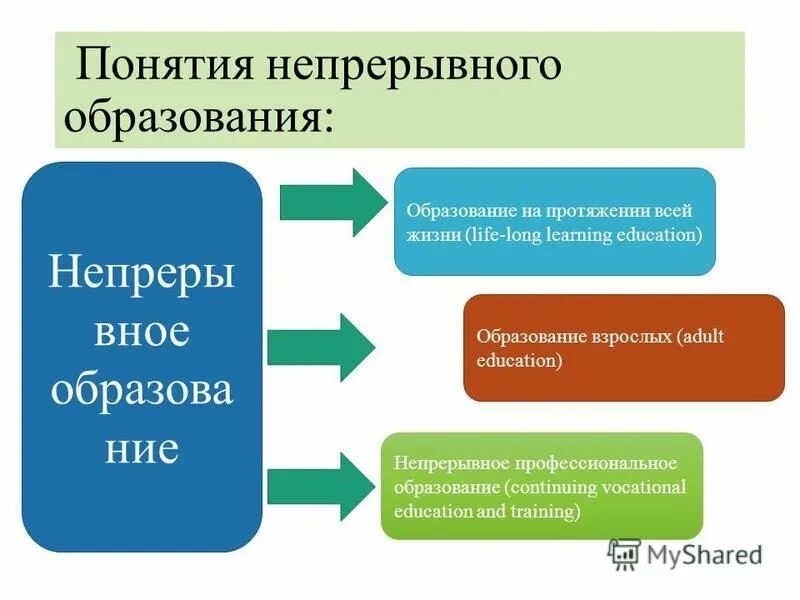 Понятия непрерывного образования:

Непреры вное образова ние

Образование на протяжении всей жизни (life-long learning education)

Образование взрослых (adult education)

Непрерывное профессиональное образование (continuing vocational education and training)

MyShared